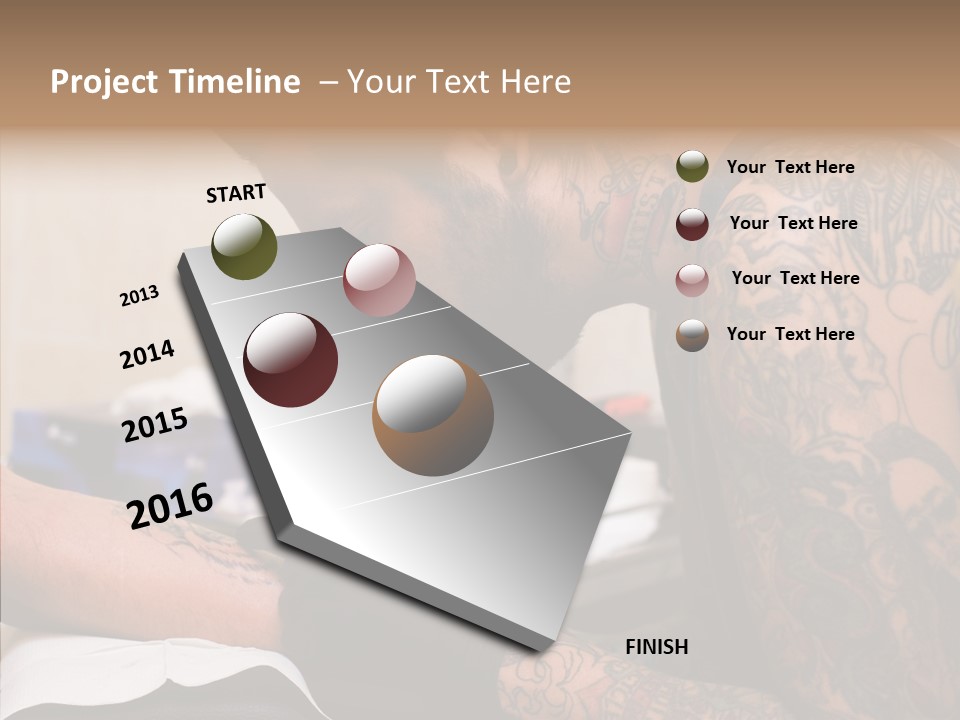 Project Timeline – Your Text Here

START

2013

2014

2015

2016

FINISH

Your Text Here

Your Text Here

Your Text Here

Your Text Here